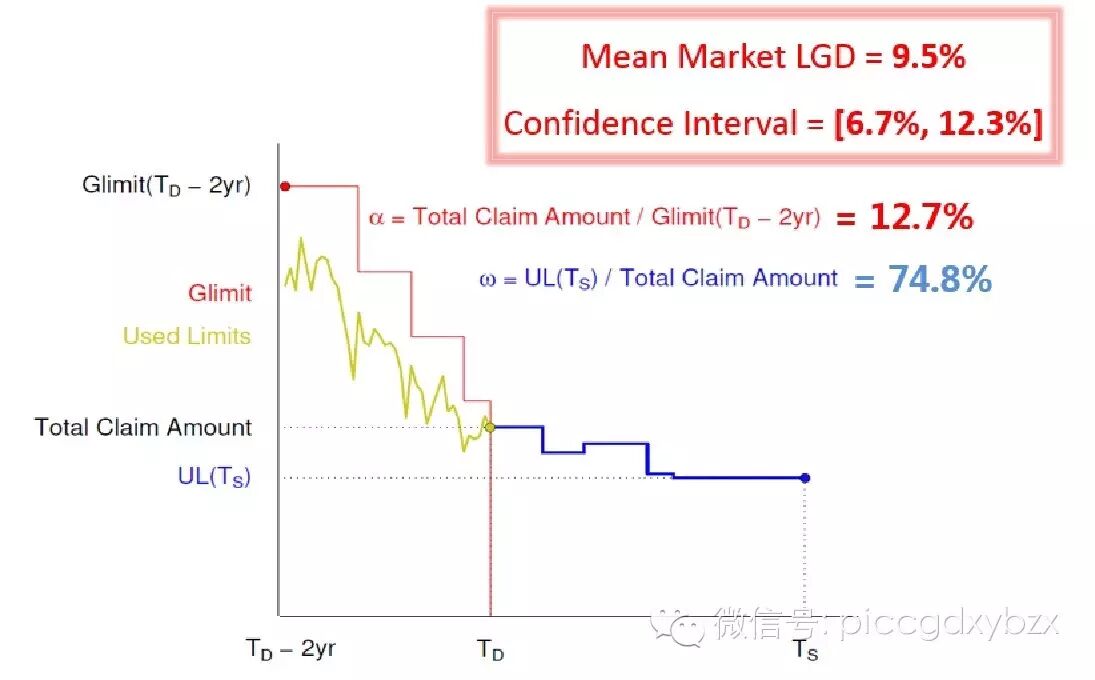 Mean Market LGD = 9.5%

Confidence Interval = [6.7%, 12.3%]

Glimit($T_D$ – 2yr)

$\alpha$ = Total Claim Amount / Glimit($T_D$ – 2yr) = 12.7%

$\omega$ = UL($T_S$) / Total Claim Amount = 74.8%

Glimit

Used Limits

Total Claim Amount

UL($T_S$)

$T_D$ – 2yr

$T_D$

$T_S$

微信号: piccgdxybzx